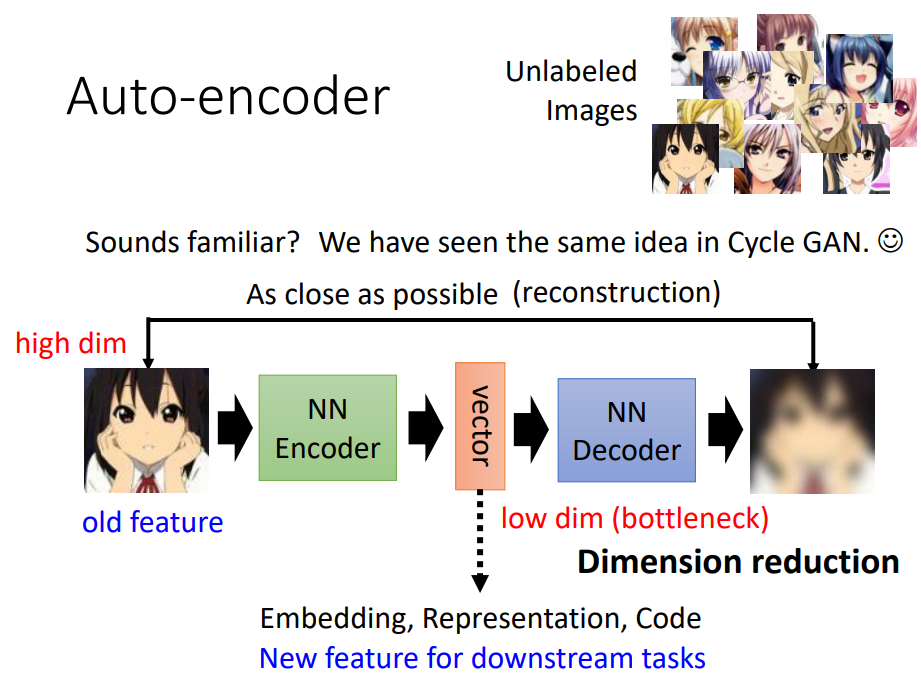 Auto-encoder

Unlabeled Images

Sounds familiar? We have seen the same idea in Cycle GAN. ☺

As close as possible (reconstruction)

high dim

NN Encoder

vector

NN Decoder

old feature

low dim (bottleneck)

Dimension reduction

Embedding, Representation, Code

New feature for downstream tasks